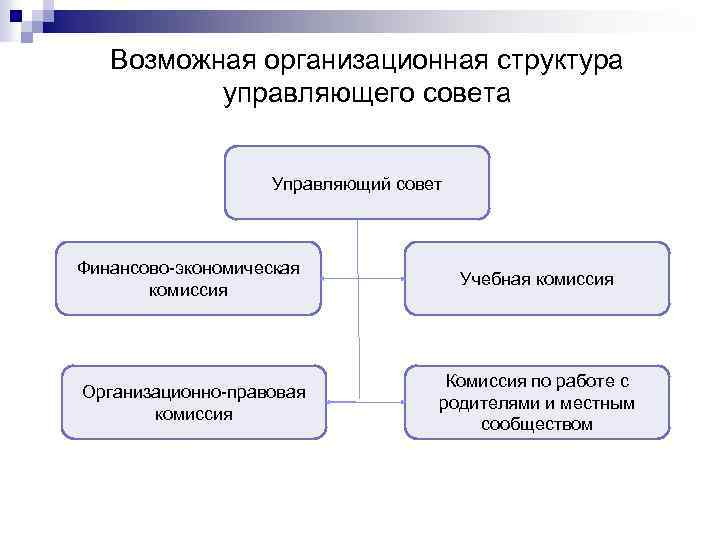 Возможная организационная структура управляющего совета

Управляющий совет

Финансово-экономическая комиссия

Учебная комиссия

Организационно-правовая комиссия

Комиссия по работе с родителями и местным сообществом